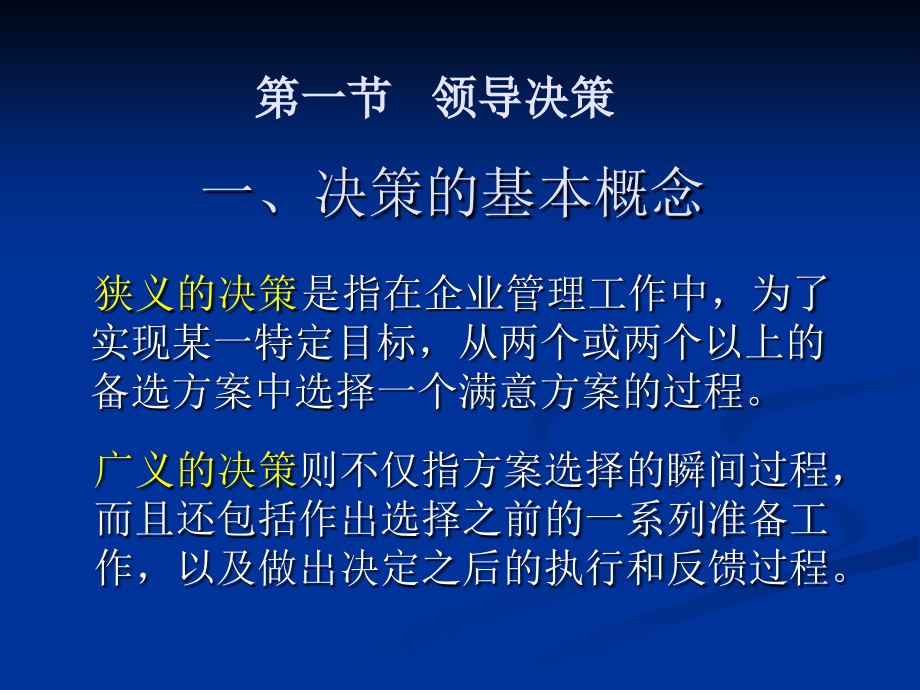 第一节　领导决策

一、决策的基本概念

狭义的决策是指在企业管理工作中，为了实现某一特定目标，从两个或两个以上的备选方案中选择一个满意方案的过程。

广义的决策则不仅指方案选择的瞬间过程，而且还包括作出选择之前的一系列准备工作，以及做出决定之后的执行和反馈过程。